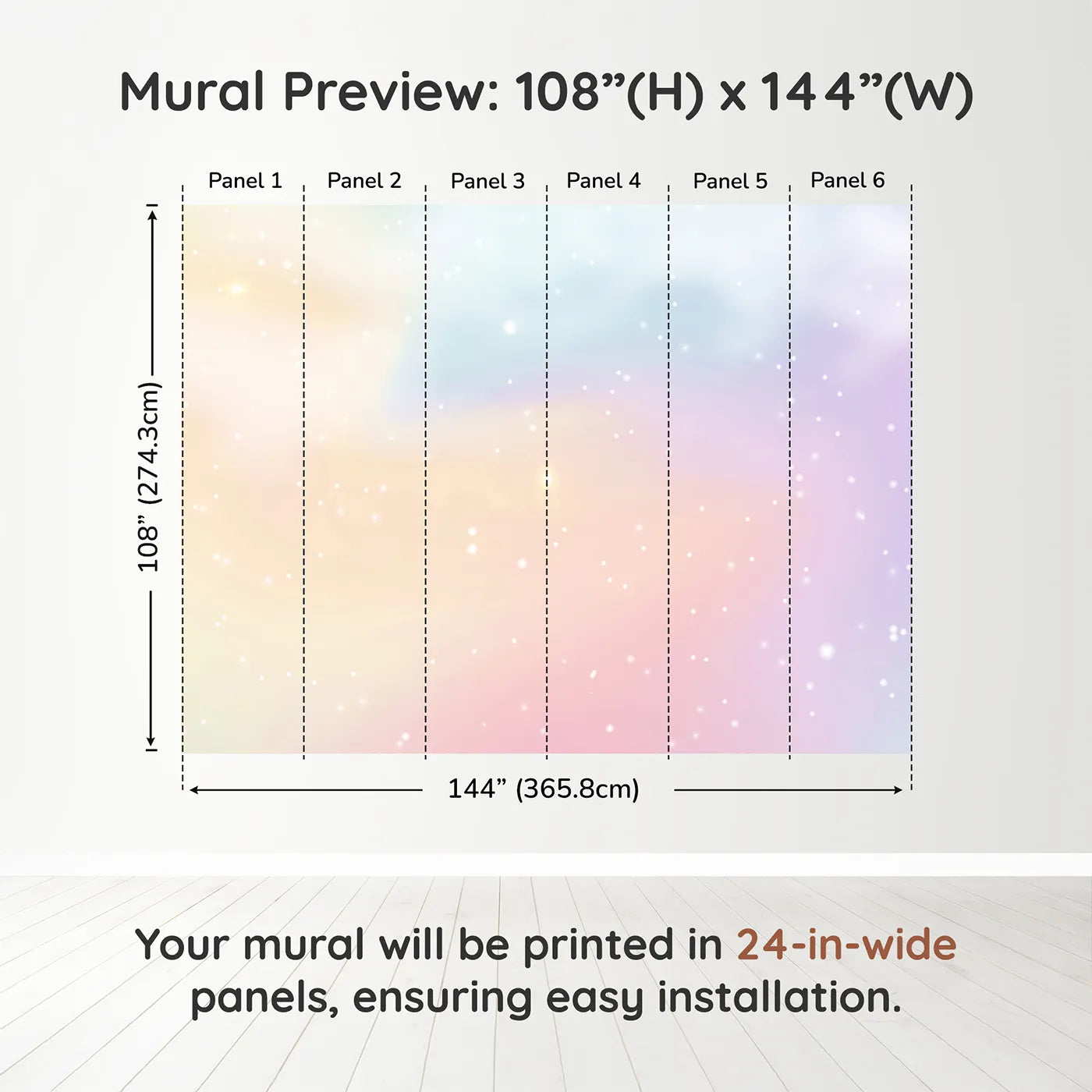 Mural Preview: 108”(H) x 144”(W)

Panel 1
Panel 2
Panel 3
Panel 4
Panel 5
Panel 6

108” (274.3cm)

144” (365.8cm)

Your mural will be printed in 24-in-wide panels, ensuring easy installation.